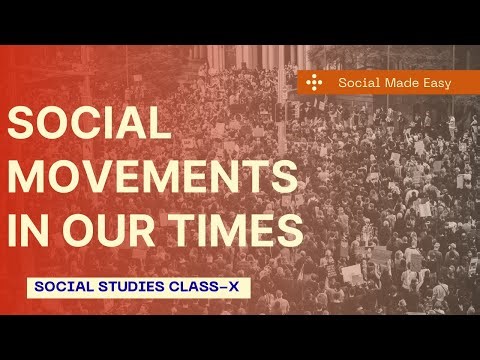 Social Made Easy

SOCIAL MOVEMENTS IN OUR TIMES

SOCIAL STUDIES CLASS-X